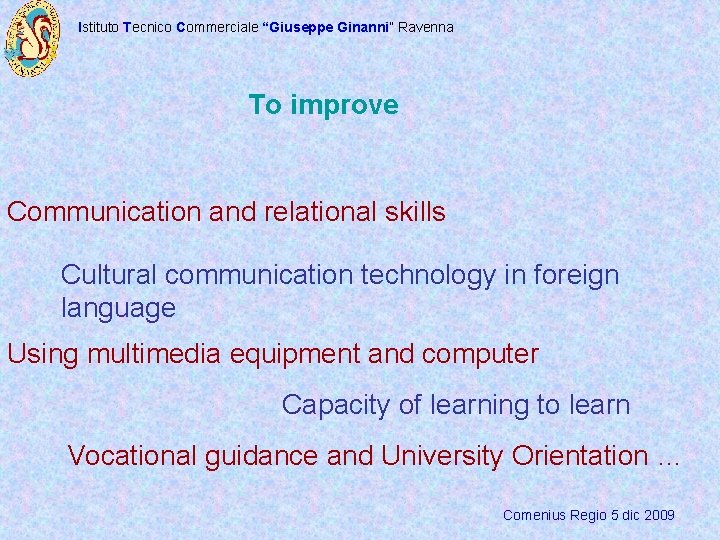 Istituto Tecnico Commerciale “Giuseppe Ginanni” Ravenna

To improve

Communication and relational skills

Cultural communication technology in foreign language

Using multimedia equipment and computer

Capacity of learning to learn

Vocational guidance and University Orientation …

Comenius Regio 5 dic 2009